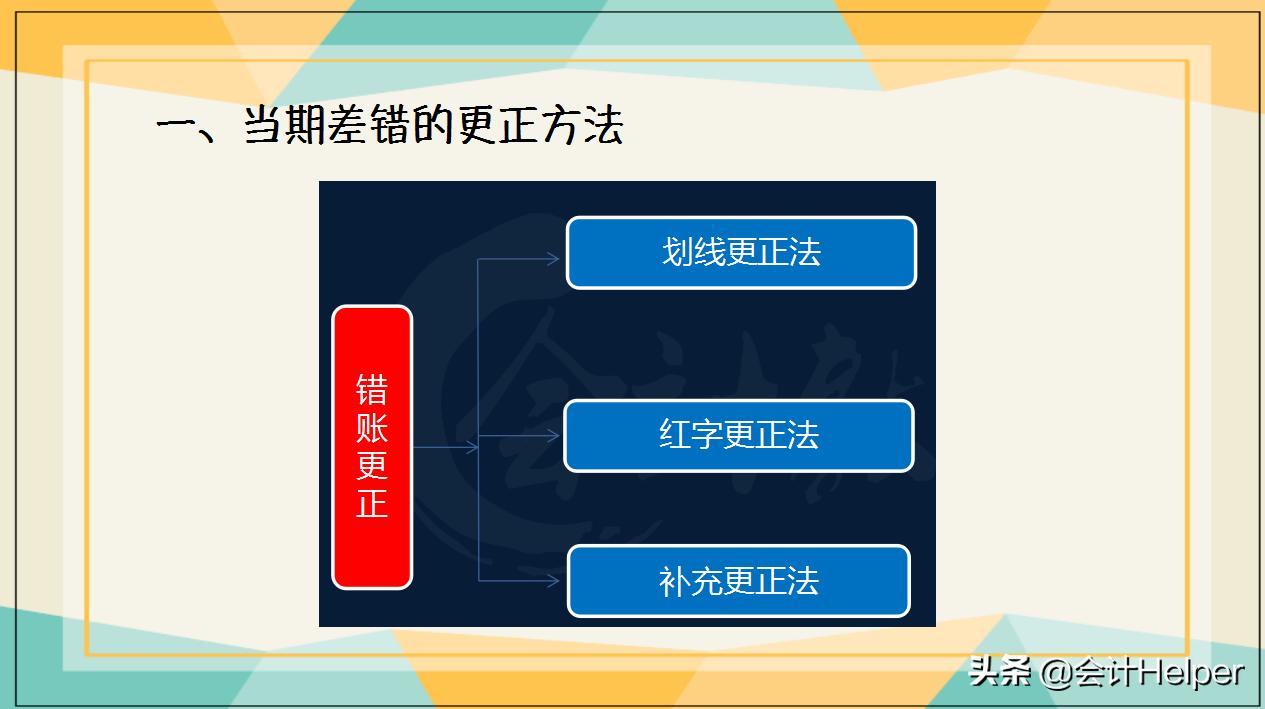 一、当期差错的更正方法

错账更正

划线更正法

红字更正法

补充更正法

头条 @会计Helper